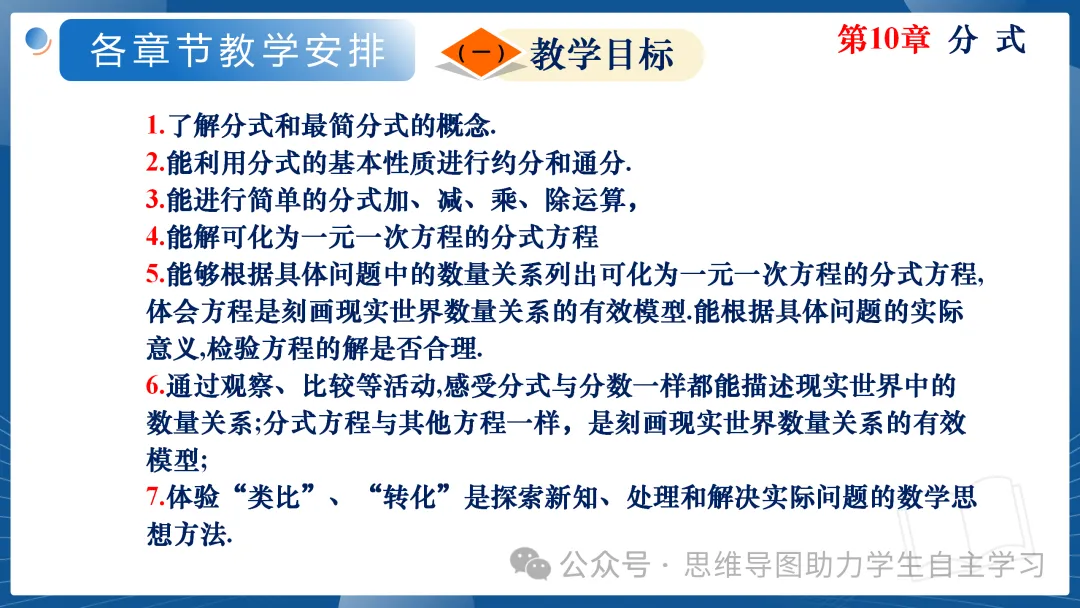 各章节教学安排

（一）教学目标

第10章 分 式

1.了解分式和最简分式的概念.
2.能利用分式的基本性质进行约分和通分.
3.能进行简单的分式加、减、乘、除运算，
4.能解可化为一元一次方程的分式方程
5.能够根据具体问题中的数量关系列出可化为一元一次方程的分式方程,体会方程是刻画现实世界数量关系的有效模型.能根据具体问题的实际意义,检验方程的解是否合理.
6.通过观察、比较等活动,感受分式与分数一样都能描述现实世界中的数量关系;分式方程与其他方程一样，是刻画现实世界数量关系的有效模型;
7.体验“类比”、“转化”是探索新知、处理和解决实际问题的数学思想方法.

公众号 · 思维导图助力学生自主学习